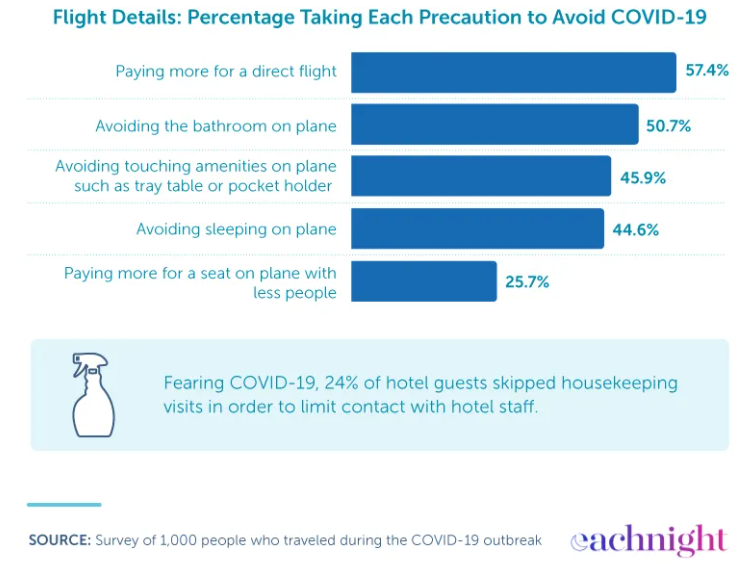 Flight Details: Percentage Taking Each Precaution to Avoid COVID-19

Paying more for a direct flight 57.4%

Avoiding the bathroom on plane 50.7%

Avoiding touching amenities on plane such as tray table or pocket holder 45.9%

Avoiding sleeping on plane 44.6%

Paying more for a seat on plane with less people 25.7%

Fearing COVID-19, 24% of hotel guests skipped housekeeping visits in order to limit contact with hotel staff.

SOURCE: Survey of 1,000 people who traveled during the COVID-19 outbreak

eachnight